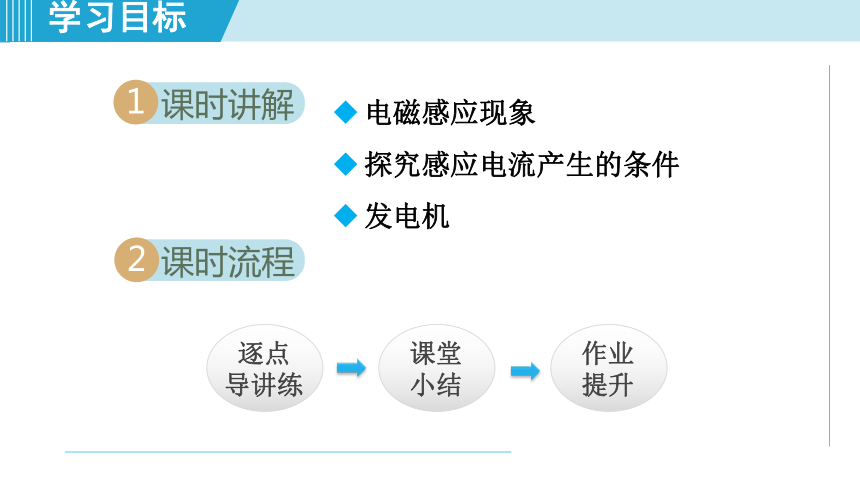 学习目标

1 课时讲解

◆ 电磁感应现象

◆ 探究感应电流产生的条件

◆ 发电机

2 课时流程

逐点导讲练

课堂小结

作业提升